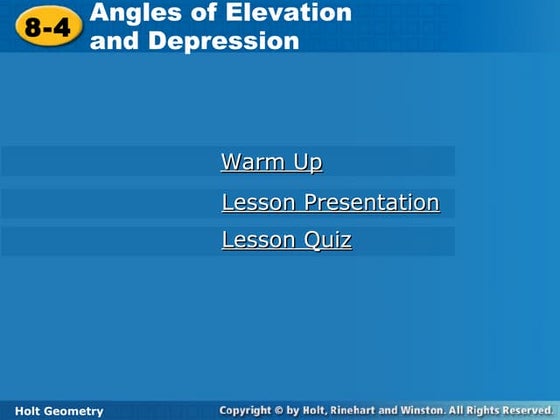 8-4 Angles of Elevation and Depression

Warm Up

Lesson Presentation

Lesson Quiz

Holt Geometry

Copyright © by Holt, Rinehart and Winston. All Rights Reserved.